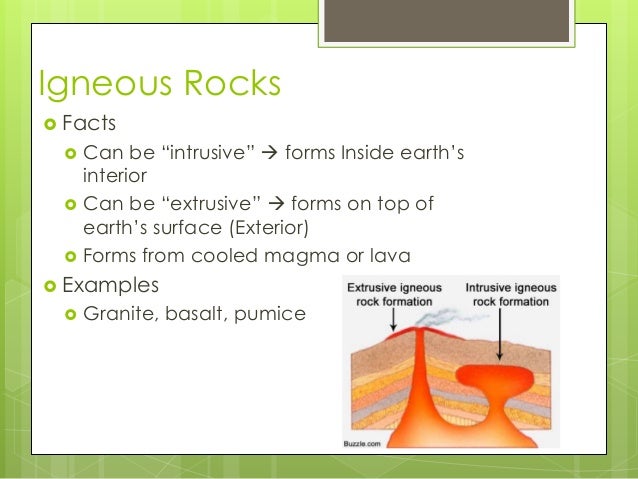 Igneous Rocks

Facts

Can be “intrusive” → forms Inside earth’s interior

Can be “extrusive” → forms on top of earth’s surface (Exterior)

Forms from cooled magma or lava

Examples

Granite, basalt, pumice

Extrusive igneous rock formation

Intrusive igneous rock formation

Buzzle.com